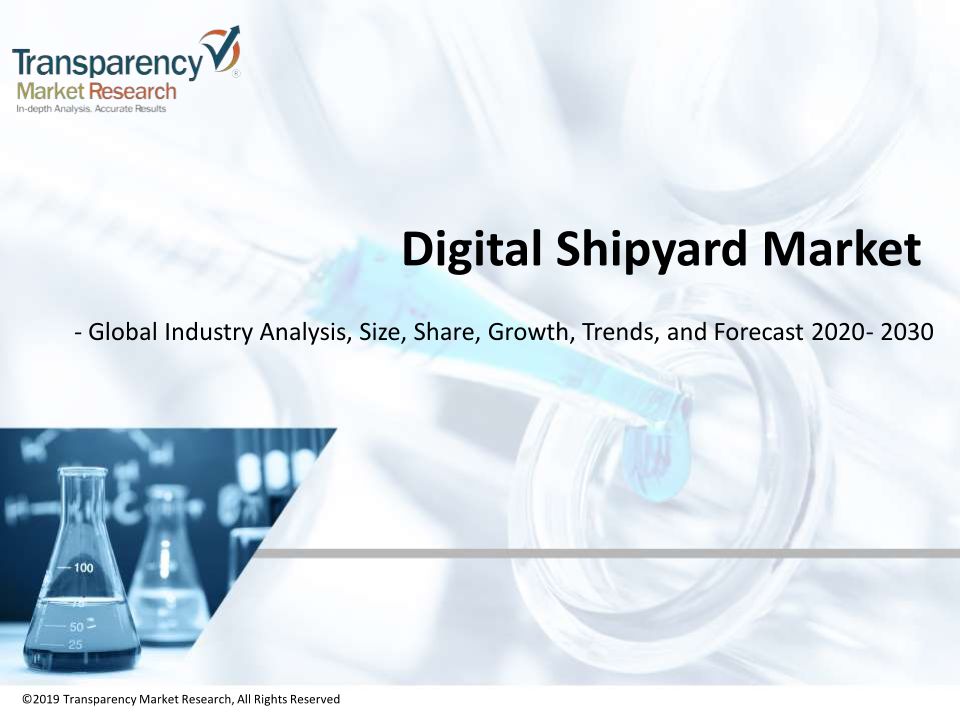 Transparency
Market Research
In-depth Analysis. Accurate Results

Digital Shipyard Market

- Global Industry Analysis, Size, Share, Growth, Trends, and Forecast 2020- 2030

100
75
50
25

©2019 Transparency Market Research, All Rights Reserved